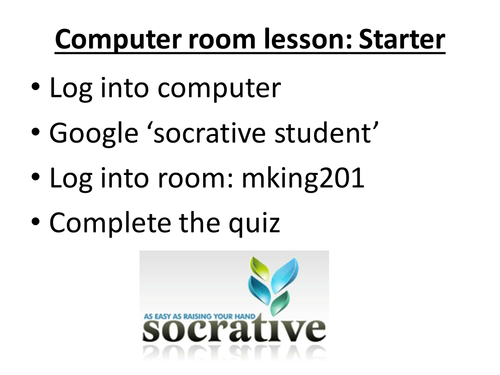 Computer room lesson: Starter

• Log into computer
• Google ‘socrative student’
• Log into room: mking201
• Complete the quiz

AS EASY AS RAISING YOUR HAND
socrative